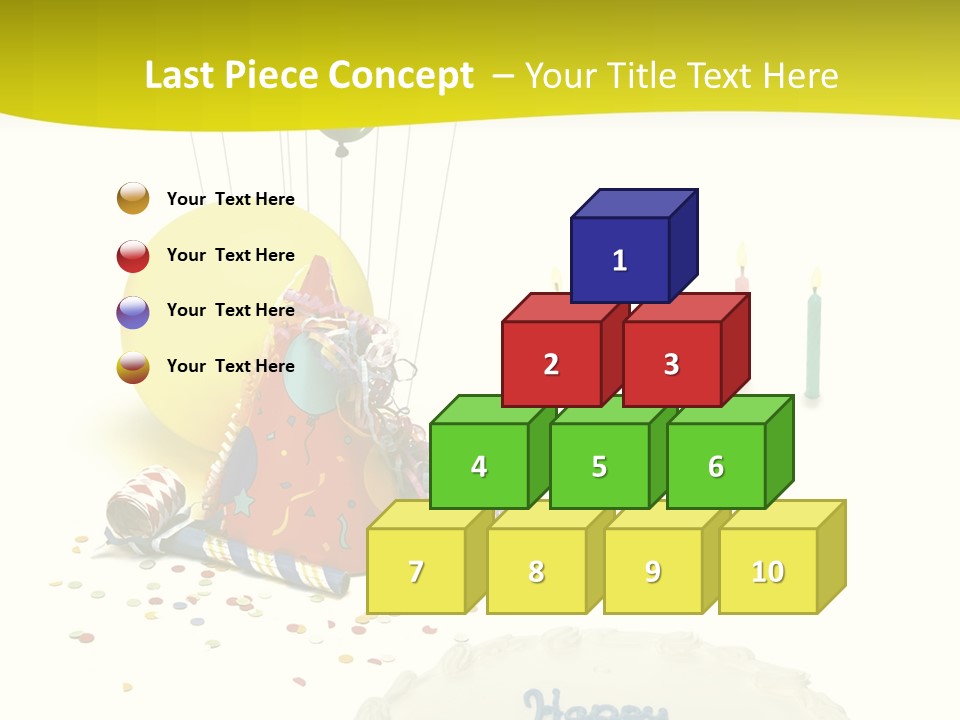 Last Piece Concept – Your Title Text Here

Your Text Here

Your Text Here

Your Text Here

Your Text Here

1

2 3

4 5 6

7 8 9 10

Happy